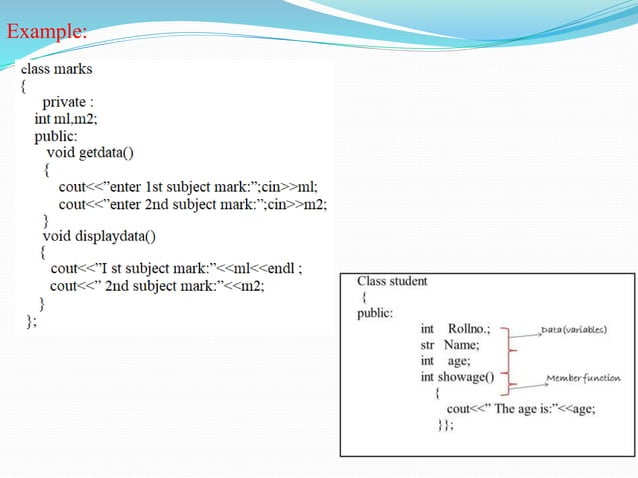 Example:

class marks
{
private :
int ml,m2;
public:
void getdata()
{
cout<<"enter 1st subject mark:";cin>>ml;
cout<<"enter 2nd subject mark:";cin>>m2;
}
void displaydata()
{
cout<<"I st subject mark:"<<ml<<endl ;
cout<<" 2nd subject mark:"<<m2;
}
};

Class student
{
public:
int Rollno.;
str Name;
int age;
int showage()
{
cout<<" The age is:"<<age;
}};

Data (variables)

Member function